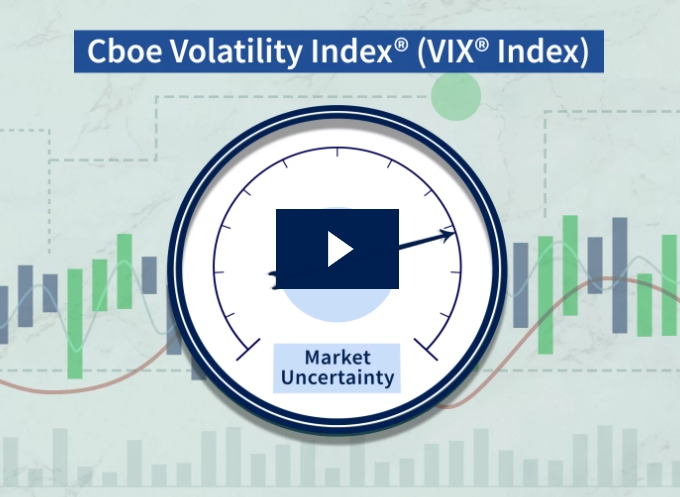 Cboe Volatility Index® (VIX® Index)

Market Uncertainty